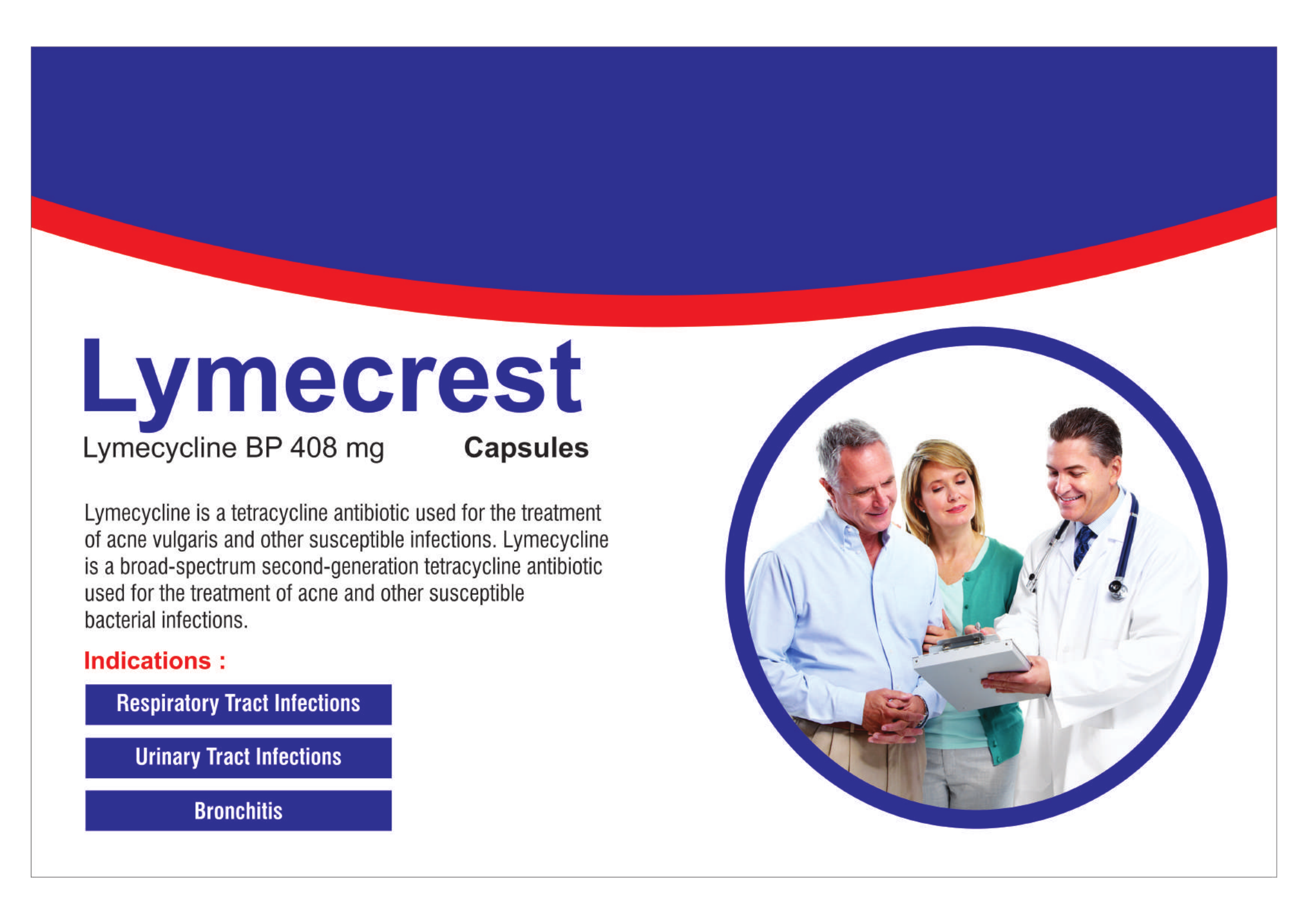 Lymecrest

Lymecycline BP 408 mg Capsules

Lymecycline is a tetracycline antibiotic used for the treatment of acne vulgaris and other susceptible infections. Lymecycline is a broad-spectrum second-generation tetracycline antibiotic used for the treatment of acne and other susceptible bacterial infections.

Indications :

Respiratory Tract Infections

Urinary Tract Infections

Bronchitis